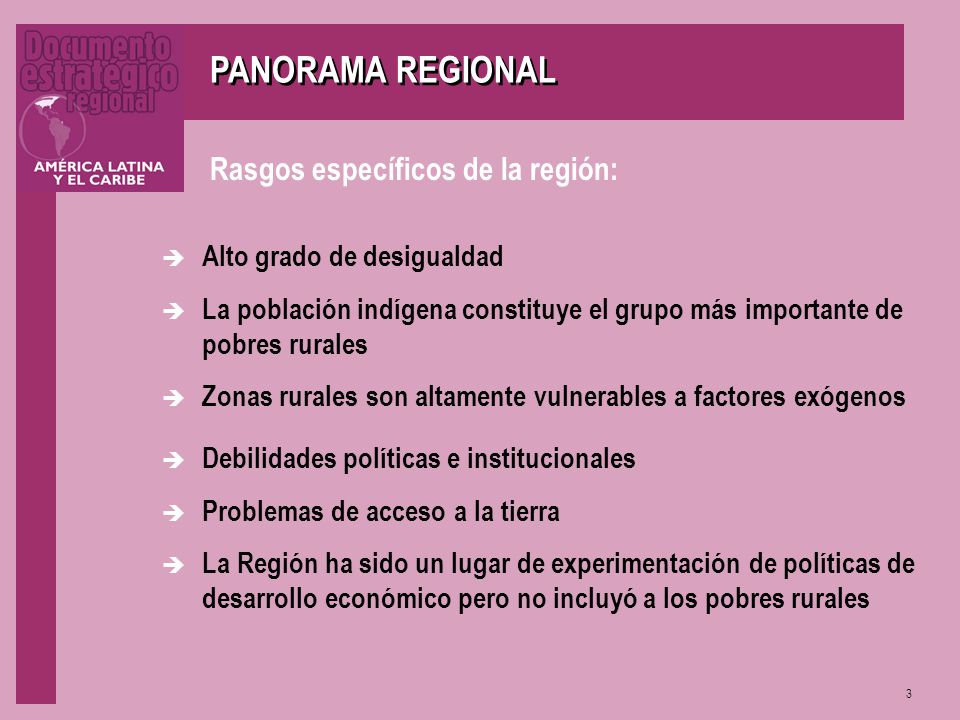 Documento estratégico regional

AMÉRICA LATINA Y EL CARIBE

PANORAMA REGIONAL

Rasgos específicos de la región:

➔ Alto grado de desigualdad

➔ La población indígena constituye el grupo más importante de pobres rurales

➔ Zonas rurales son altamente vulnerables a factores exógenos

➔ Debilidades políticas e institucionales

➔ Problemas de acceso a la tierra

➔ La Región ha sido un lugar de experimentación de políticas de desarrollo económico pero no incluyó a los pobres rurales

3